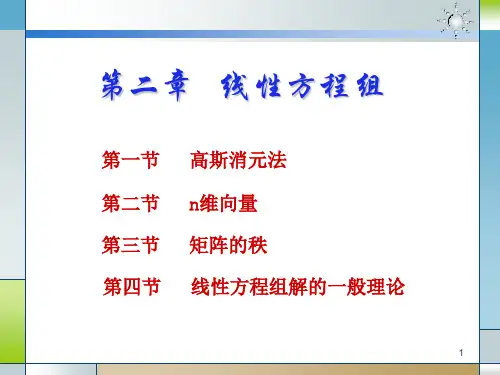 第二章 线性方程组

第一节 高斯消元法

第二节 n维向量

第三节 矩阵的秩

第四节 线性方程组解的一般理论

1